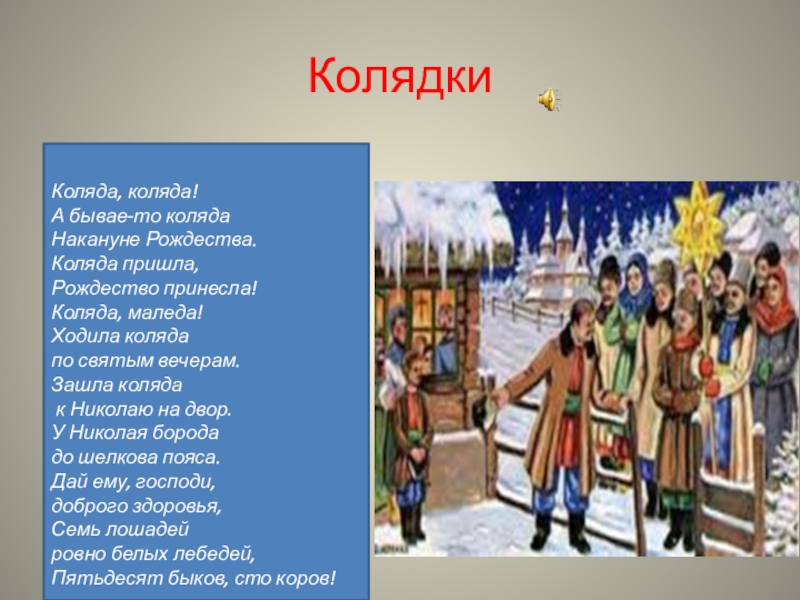 Колядки

Коляда, коляда!
А бывае-то коляда
Накануне Рождества.
Коляда пришла,
Рождество принесла!
Коляда, маледа!
Ходила коляда
по святым вечерам.
Зашла коляда
к Николаю на двор.
У Николая борода
до шелкова пояса.
Дай ему, господи,
доброго здоровья,
Семь лошадей
ровно белых лебедей,
Пятьдесят быков, сто коров!